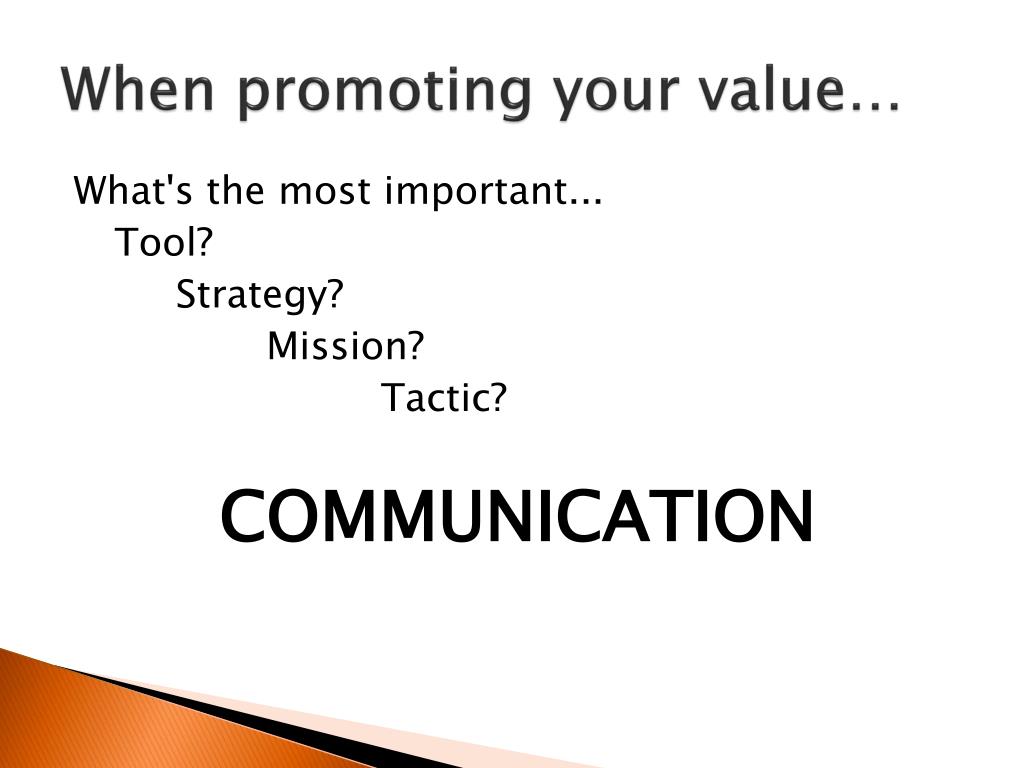 When promoting your value…

What's the most important...
Tool?
Strategy?
Mission?
Tactic?

COMMUNICATION